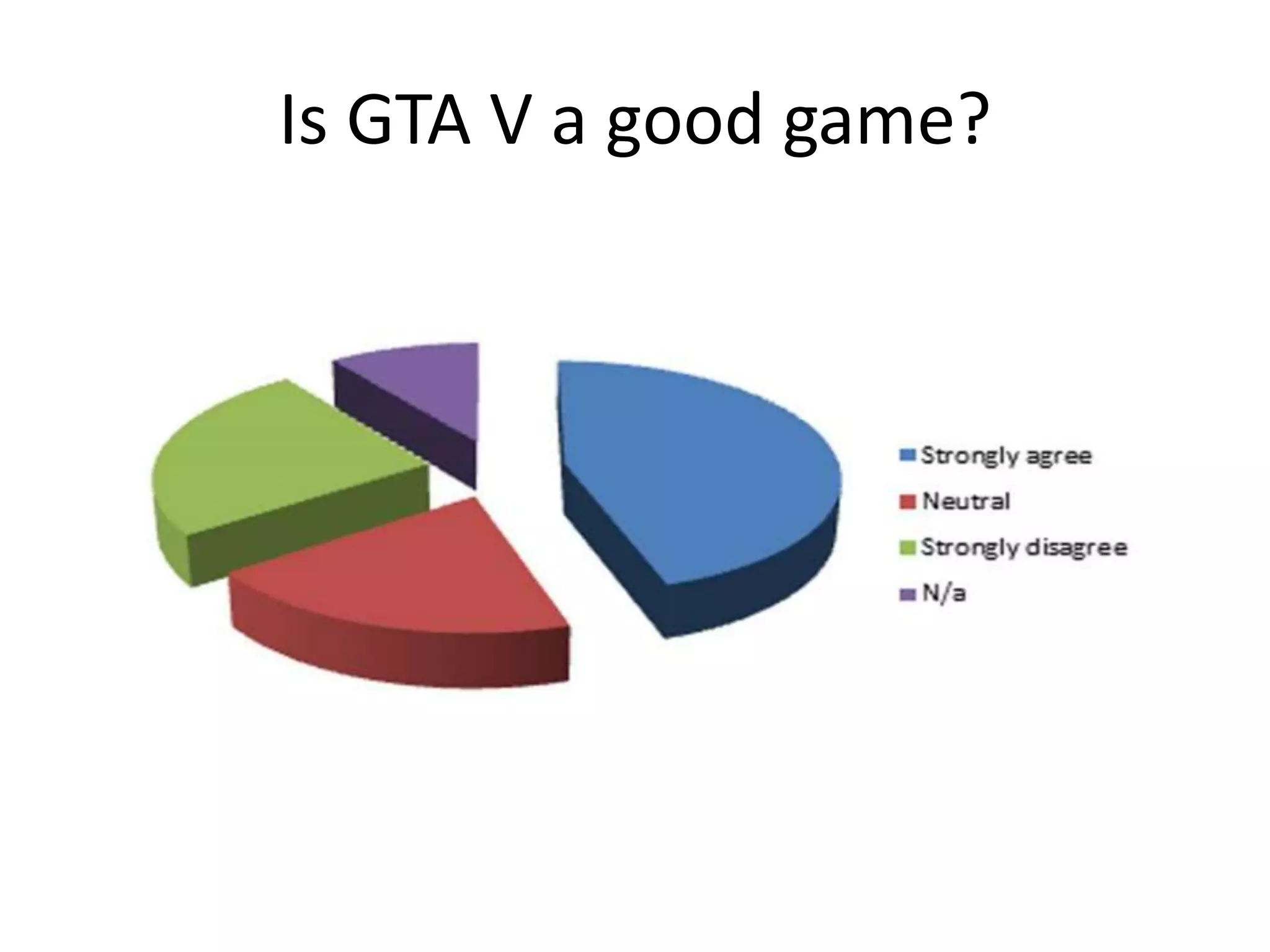 Is GTA V a good game?

Strongly agree
Neutral
Strongly disagree
N/a